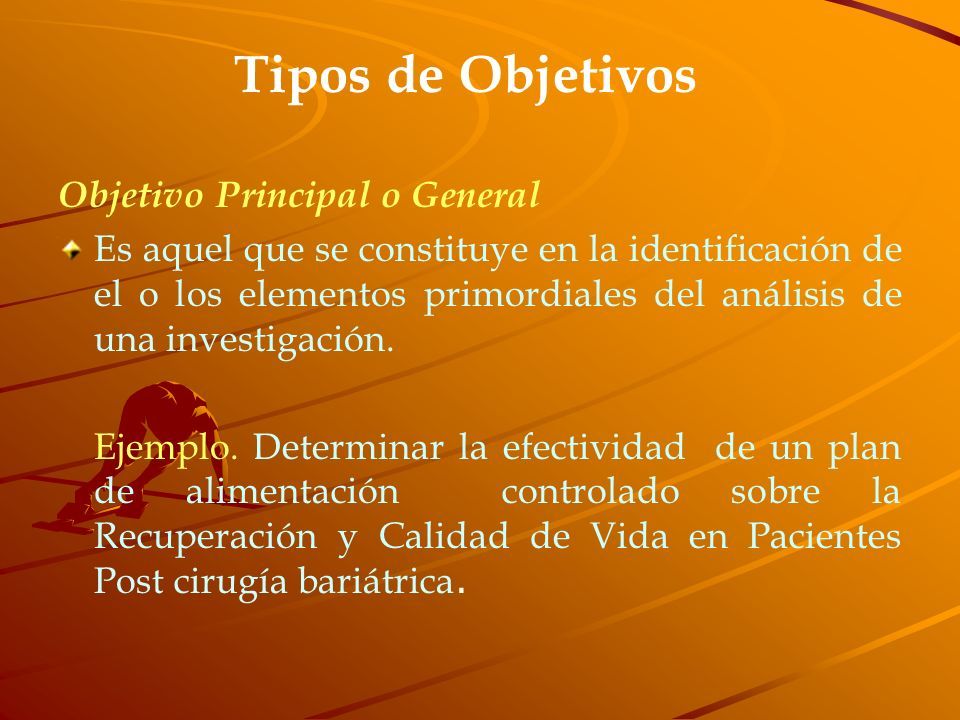 Tipos de Objetivos

Objetivo Principal o General

Es aquel que se constituye en la identificación de el o los elementos primordiales del análisis de una investigación.

Ejemplo. Determinar la efectividad de un plan de alimentación controlado sobre la Recuperación y Calidad de Vida en Pacientes Post cirugía bariátrica.